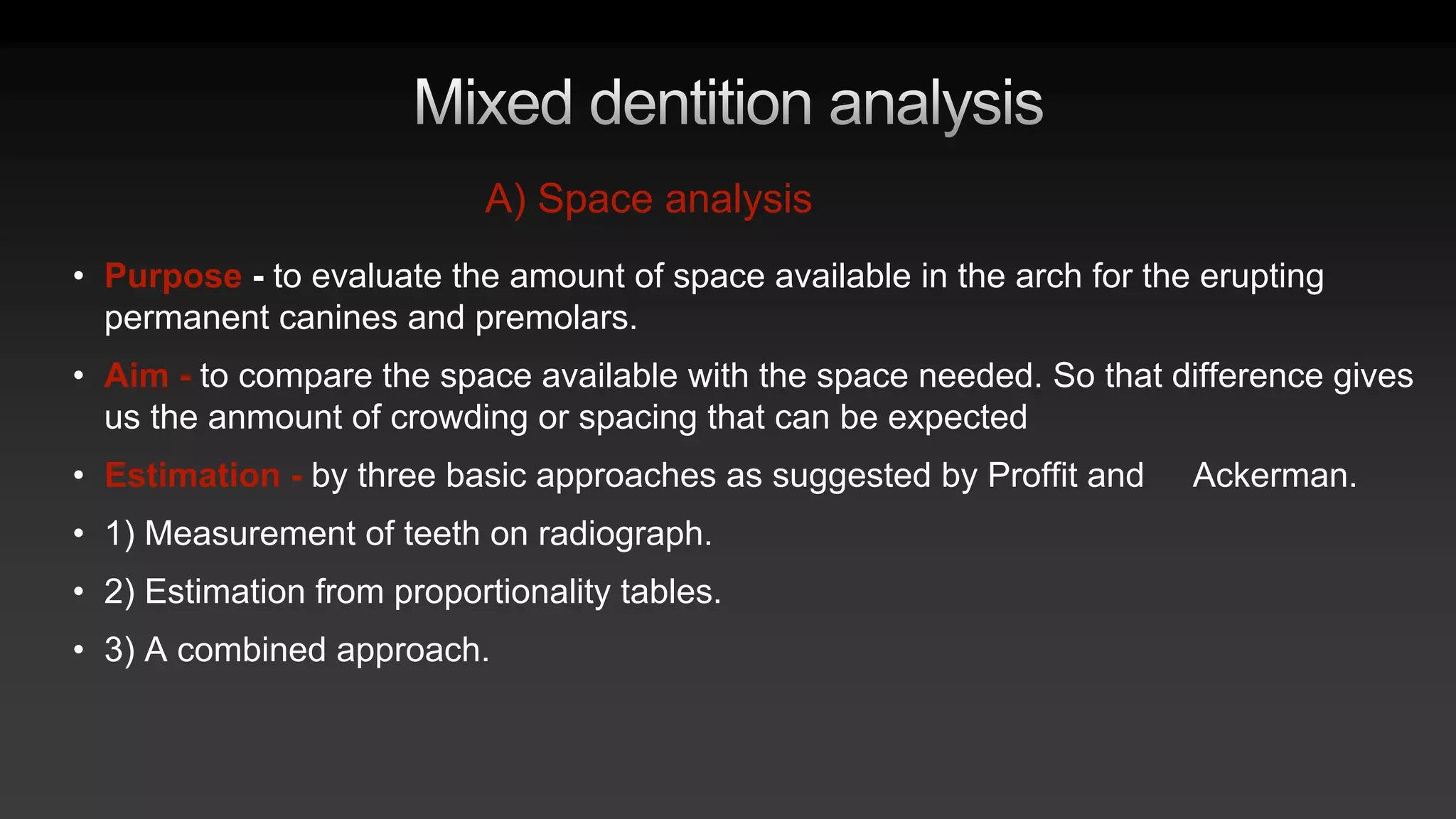 Mixed dentition analysis

A) Space analysis

• Purpose - to evaluate the amount of space available in the arch for the erupting permanent canines and premolars.

• Aim - to compare the space available with the space needed. So that difference gives us the anmount of crowding or spacing that can be expected

• Estimation - by three basic approaches as suggested by Proffit and Ackerman.

• 1) Measurement of teeth on radiograph.

• 2) Estimation from proportionality tables.

• 3) A combined approach.